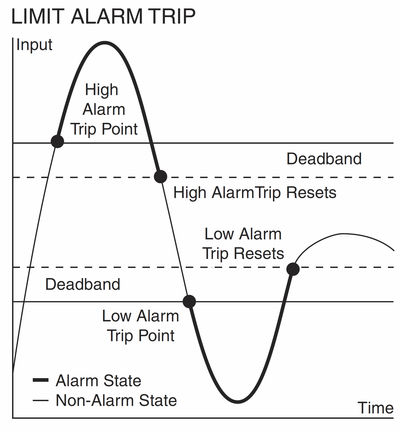 LIMIT ALARM TRIP

Input

High Alarm Trip Point

Deadband

High AlarmTrip Resets

Low Alarm Trip Resets

Deadband

Low Alarm Trip Point

Alarm State
Non-Alarm State

Time